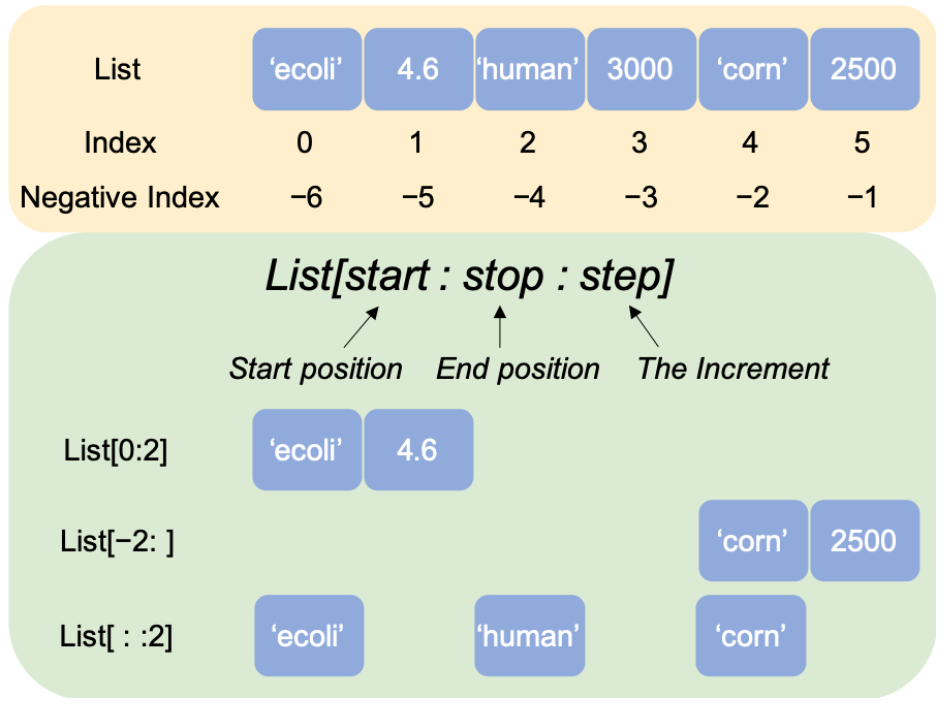 | List | ‘ecoli’ | 4.6 | ‘human’ | 3000 | ‘corn’ | 2500 |
|---|---|---|---|---|---|---|
| Index | 0 | 1 | 2 | 3 | 4 | 5 |
| Negative Index | −6 | −5 | −4 | −3 | −2 | −1 |

List[start : stop : step]

Start position

End position

The Increment

List[0:2] ‘ecoli’ 4.6

List[−2: ] ‘corn’ 2500

List[ : :2] ‘ecoli’ ‘human’ ‘corn’